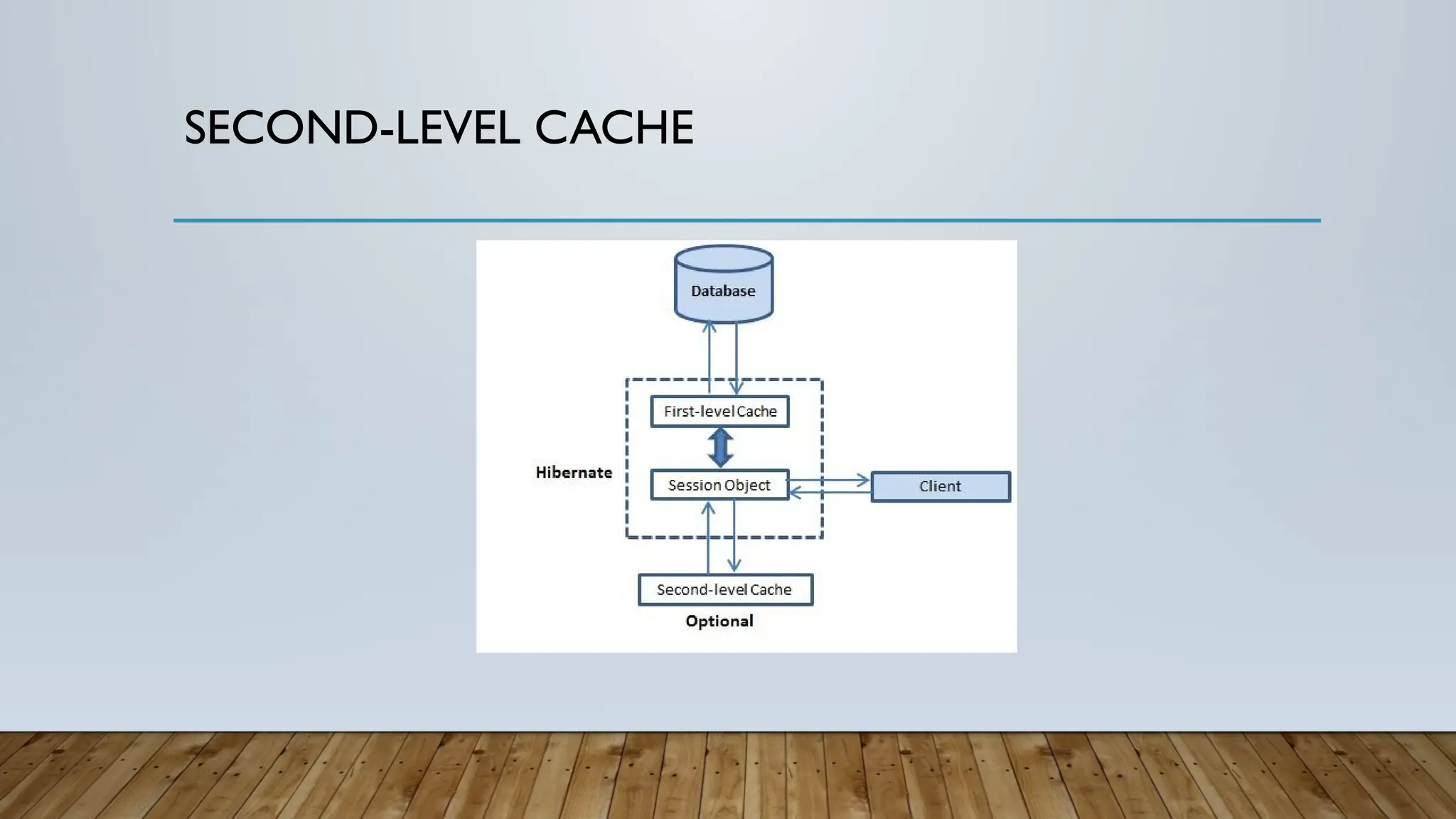 SECOND-LEVEL CACHE

Database

First-level Cache

Hibernate

Session Object

Client

Second-level Cache

Optional